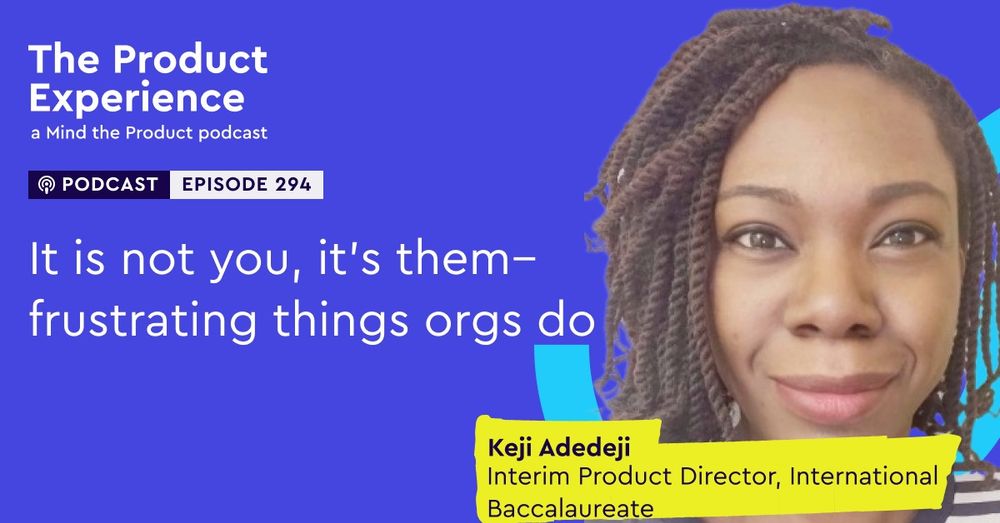 The Product Experience
a Mind the Product podcast

PODCAST EPISODE 294

It is not you, it's them– frustrating things orgs do

Keji Adedeji
Interim Product Director, International Baccalaureate